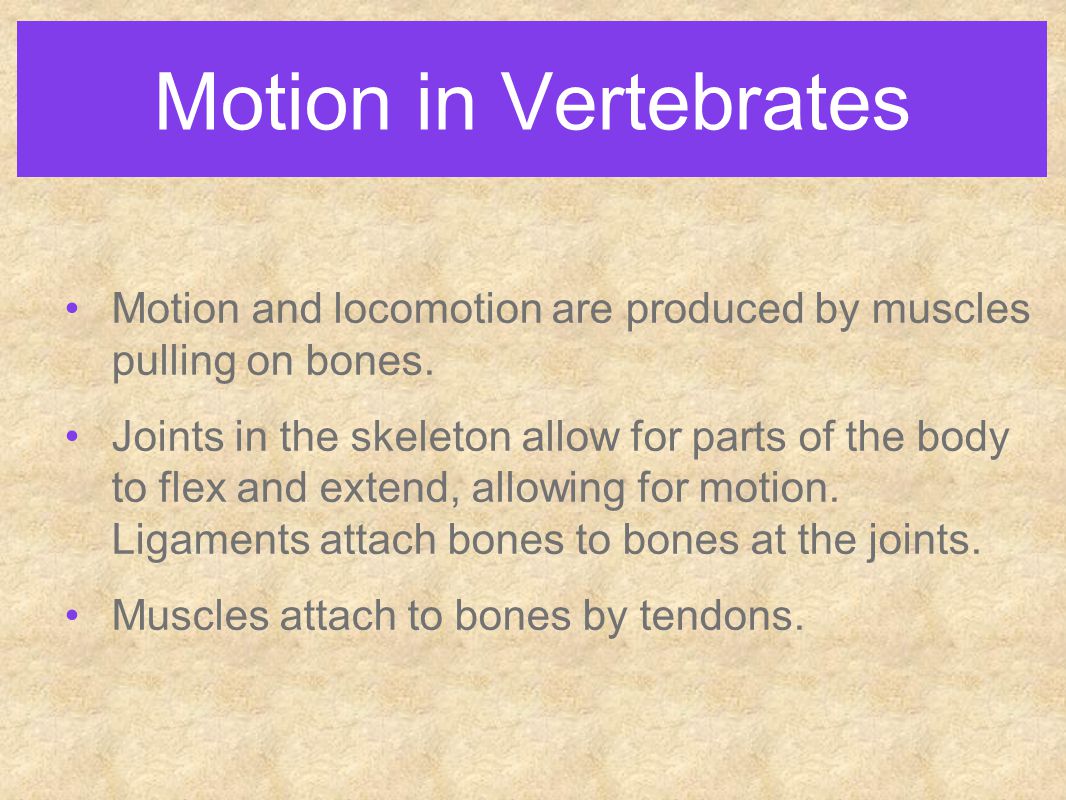 Motion in Vertebrates

• Motion and locomotion are produced by muscles pulling on bones.

• Joints in the skeleton allow for parts of the body to flex and extend, allowing for motion. Ligaments attach bones to bones at the joints.

• Muscles attach to bones by tendons.